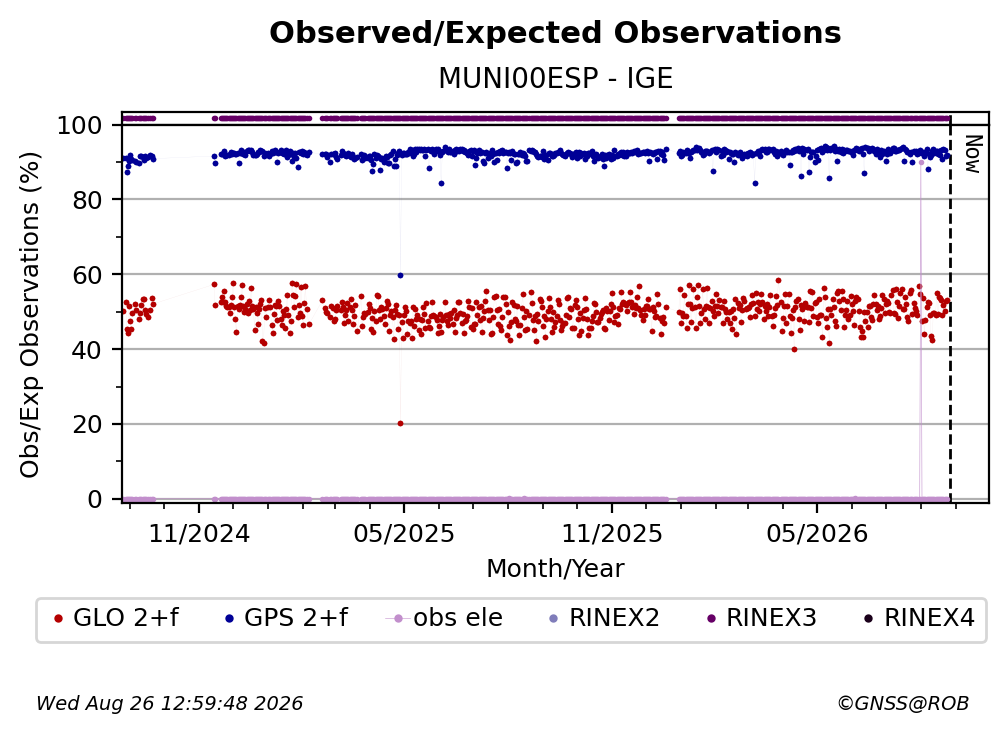 Observed/Expected Observations
MUNI00ESP - IGE

Obs/Exp Observations (%)
100
80
60
40
20
0

Now

11/2024
05/2025
11/2025
05/2026
Month/Year

GLO 2+f
GPS 2+f
obs ele
RINEX2
RINEX3
RINEX4

Wed Aug 26 12:59:48 2026
©GNSS@ROB